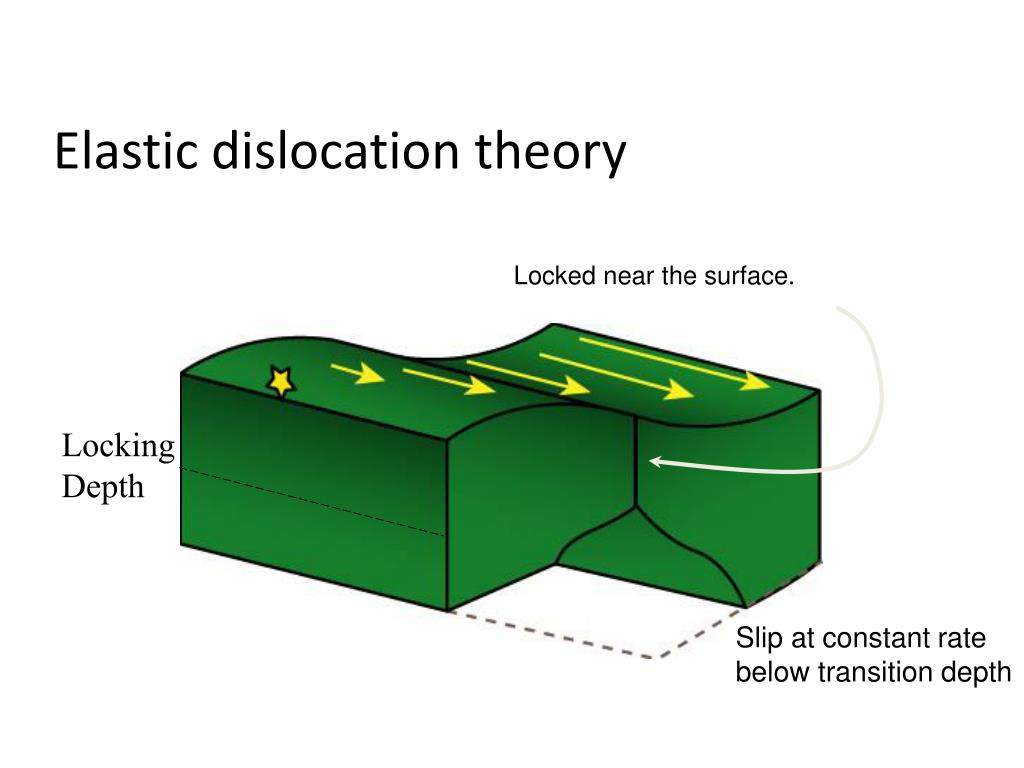 Elastic dislocation theory

Locked near the surface.

Locking Depth

Slip at constant rate below transition depth